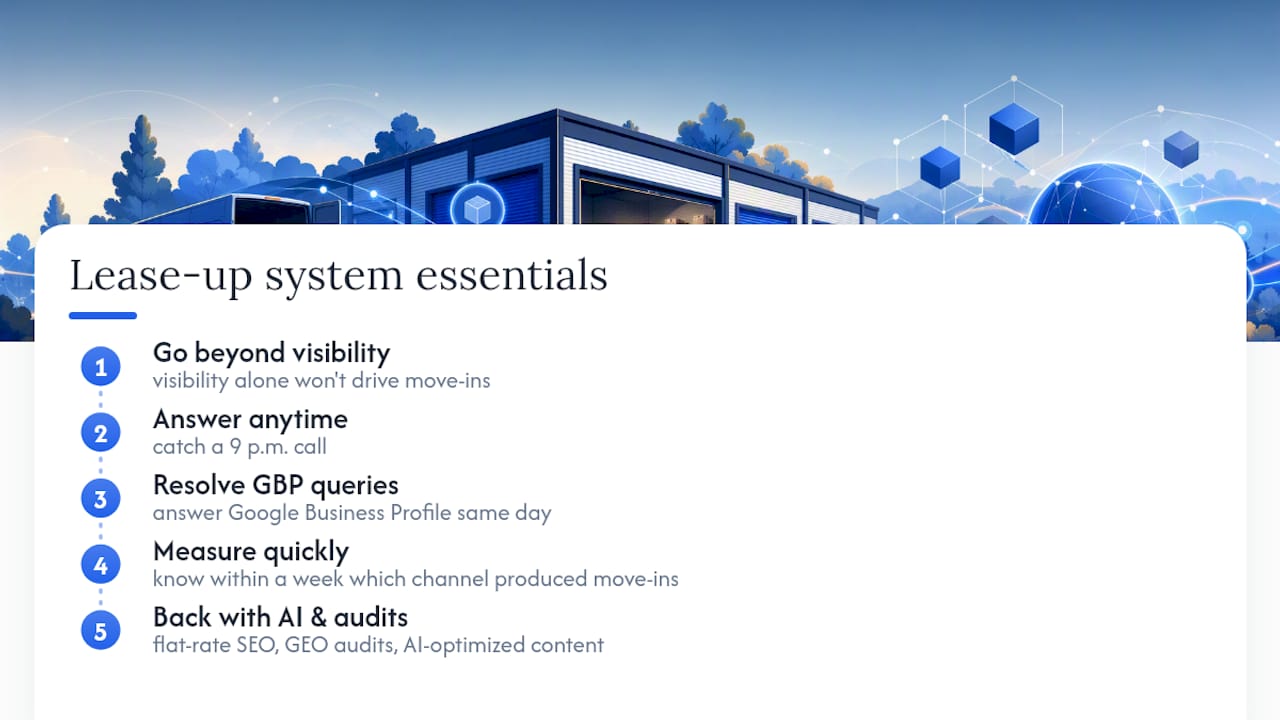 Lease-up system essentials

1
Go beyond visibility
visibility alone won't drive move-ins

2
Answer anytime
catch a 9 p.m. call

3
Resolve GBP queries
answer Google Business Profile same day

4
Measure quickly
know within a week which channel produced move-ins

5
Back with AI & audits
flat-rate SEO, GEO audits, AI-optimized content